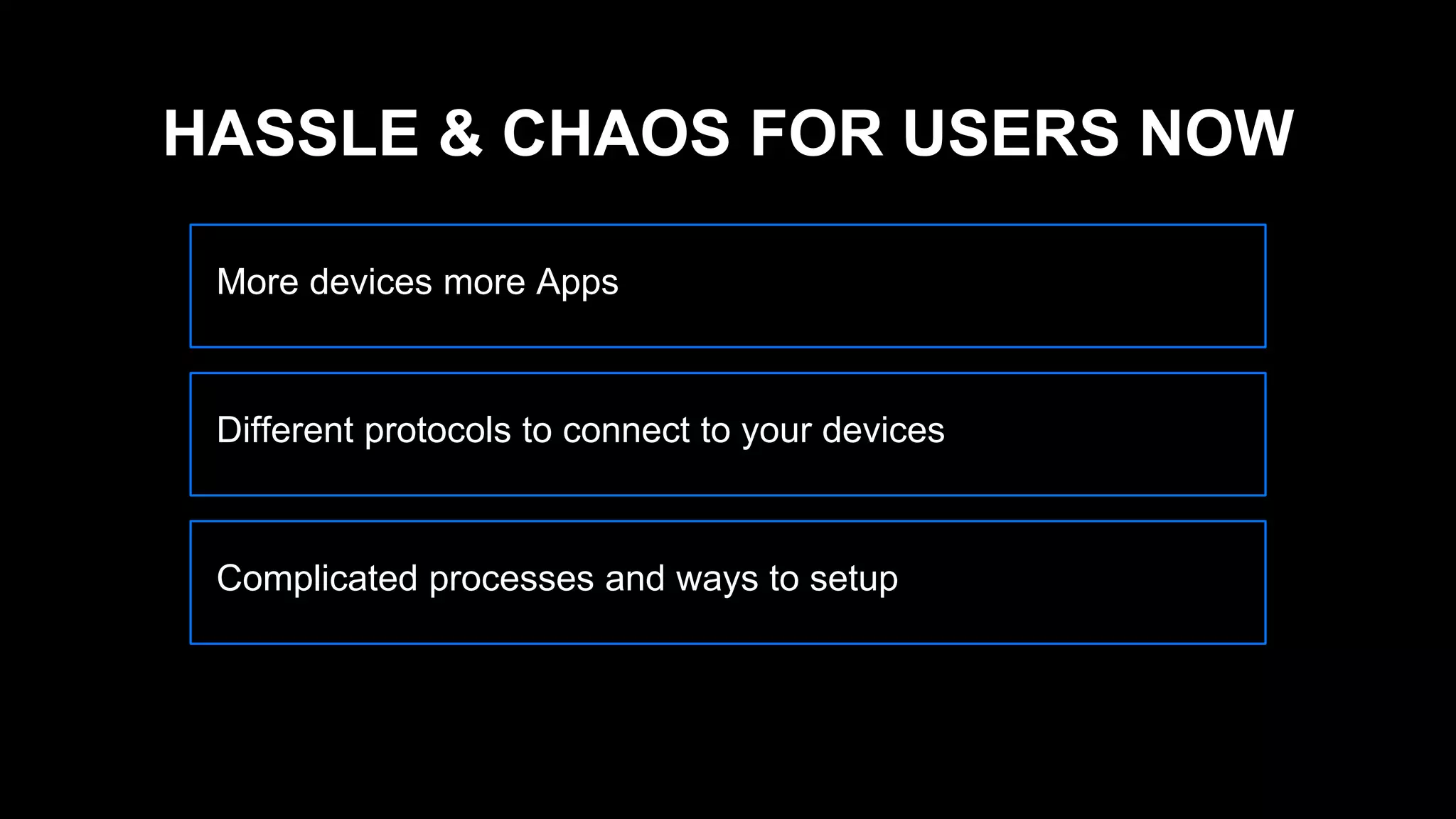 HASSLE & CHAOS FOR USERS NOW

More devices more Apps

Different protocols to connect to your devices

Complicated processes and ways to setup